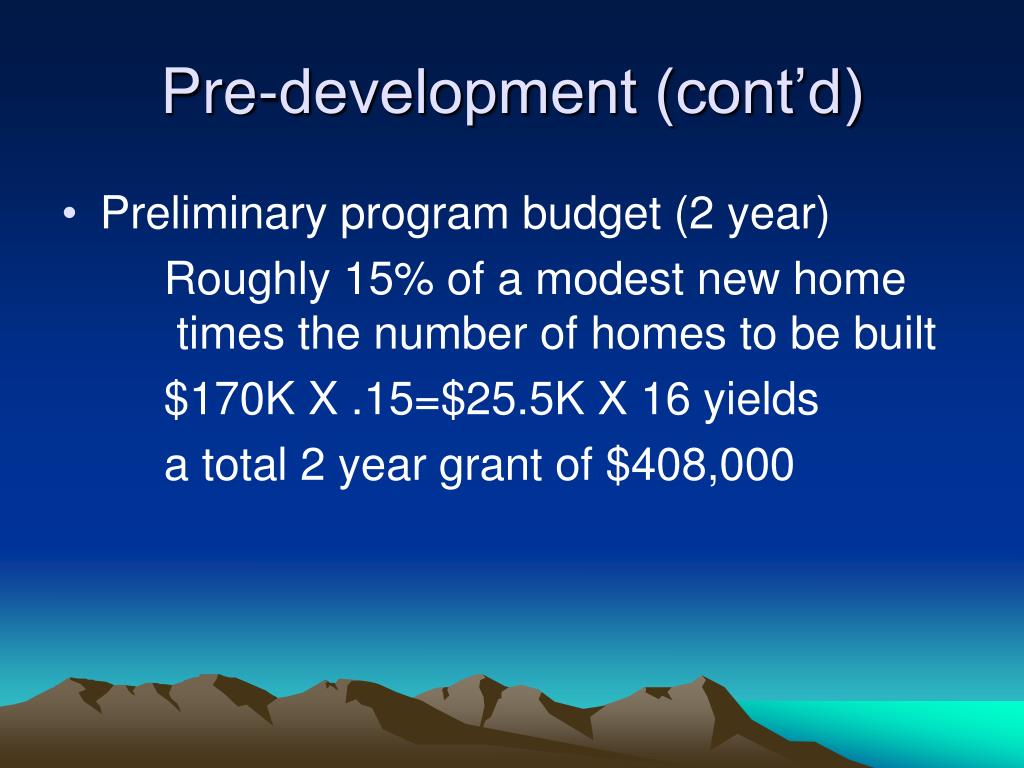 Pre-development (cont'd)

• Preliminary program budget (2 year)

Roughly 15% of a modest new home times the number of homes to be built

\$170K X .15=\$25.5K X 16 yields

a total 2 year grant of \$408,000